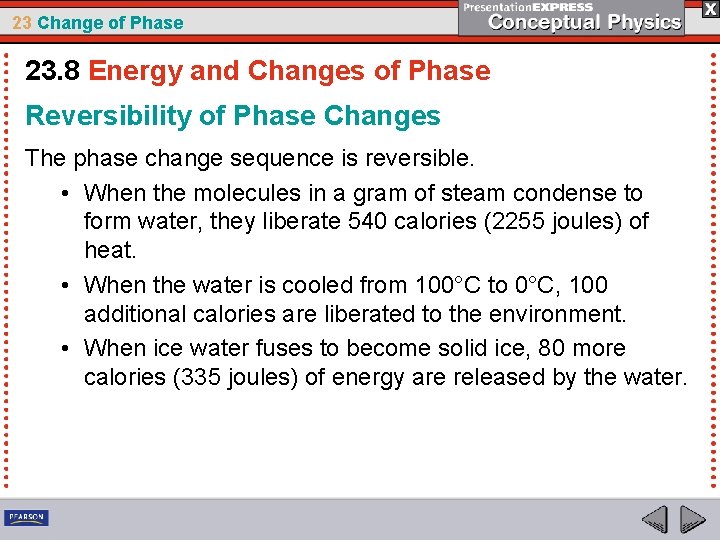 23 Change of Phase

PresentationEXPRESS
Conceptual Physics

X

23.8 Energy and Changes of Phase

Reversibility of Phase Changes

The phase change sequence is reversible.

• When the molecules in a gram of steam condense to form water, they liberate 540 calories (2255 joules) of heat.

• When the water is cooled from 100°C to 0°C, 100 additional calories are liberated to the environment.

• When ice water fuses to become solid ice, 80 more calories (335 joules) of energy are released by the water.

PEARSON